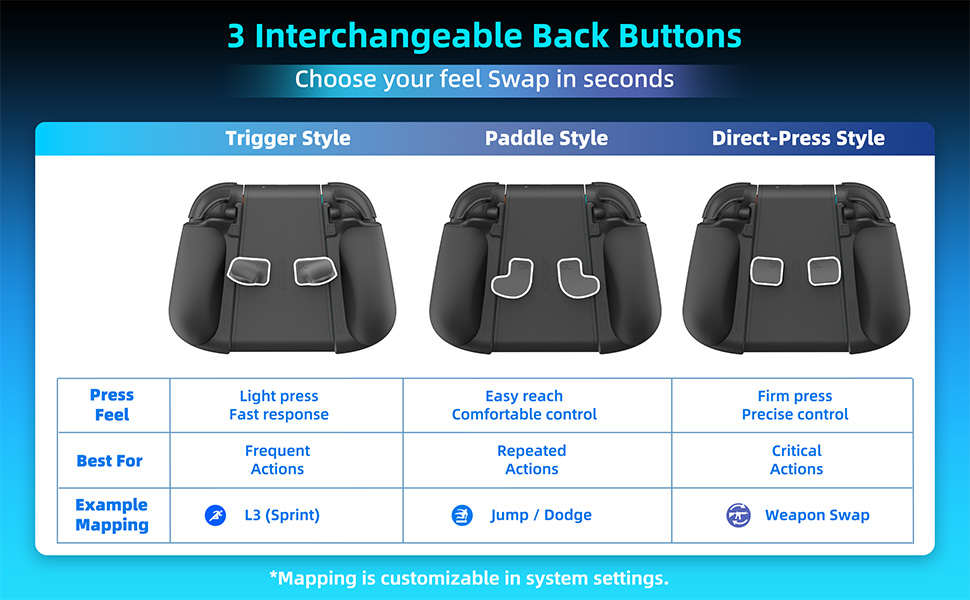 3 Interchangeable Back Buttons
Choose your feel Swap in seconds

| | Trigger Style | Paddle Style | Direct-Press Style |
|---|---|---|---|
| Press Feel | Light press Fast response | Easy reach Comfortable control | Firm press Precise control |
| Best For | Frequent Actions | Repeated Actions | Critical Actions |
| Example Mapping | L3 (Sprint) | Jump / Dodge | Weapon Swap |

*Mapping is customizable in system settings.